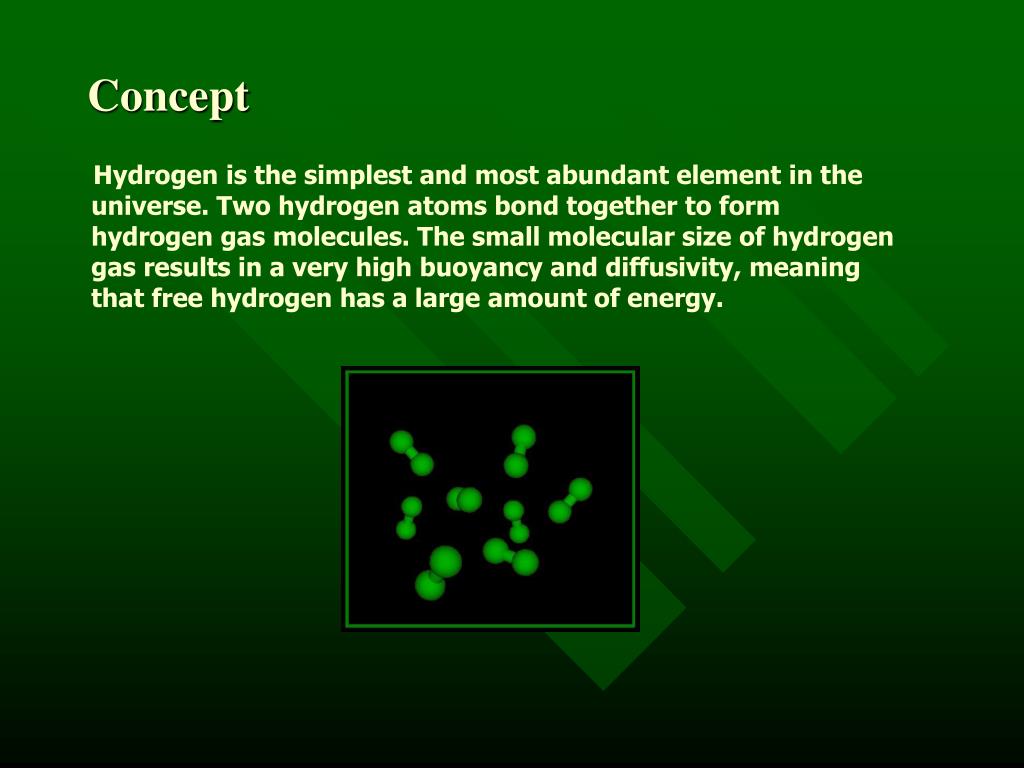 Concept

Hydrogen is the simplest and most abundant element in the universe. Two hydrogen atoms bond together to form hydrogen gas molecules. The small molecular size of hydrogen gas results in a very high buoyancy and diffusivity, meaning that free hydrogen has a large amount of energy.